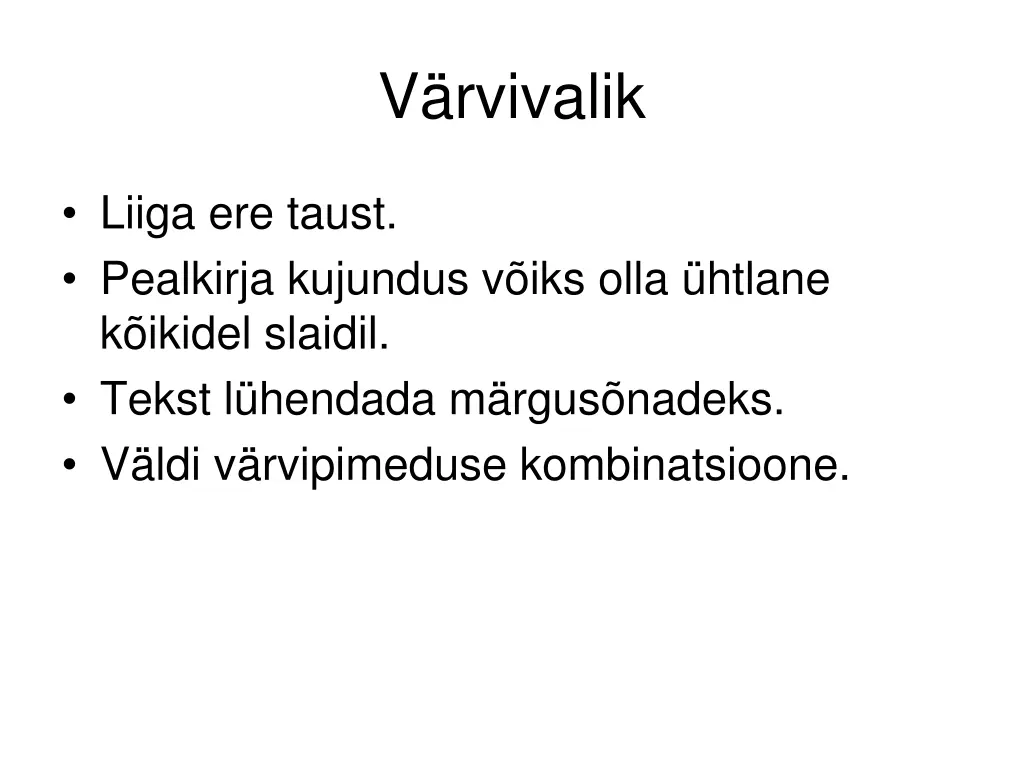 Värvivalik

• Liiga ere taust.
• Pealkirja kujundus võiks olla ühtlane kõikidel slaidil.
• Tekst lühendada märgusõnadeks.
• Väldi värvipimeduse kombinatsioone.